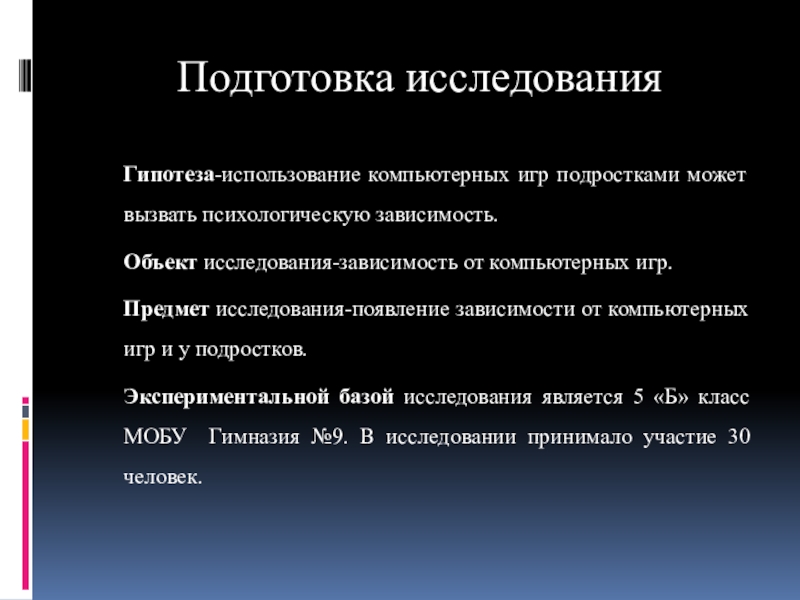 Подготовка исследования

Гипотеза-использование компьютерных игр подростками может вызвать психологическую зависимость.

Объект исследования-зависимость от компьютерных игр.

Предмет исследования-появление зависимости от компьютерных игр и у подростков.

Экспериментальной базой исследования является 5 «Б» класс МОБУ Гимназия №9. В исследовании принимало участие 30 человек.